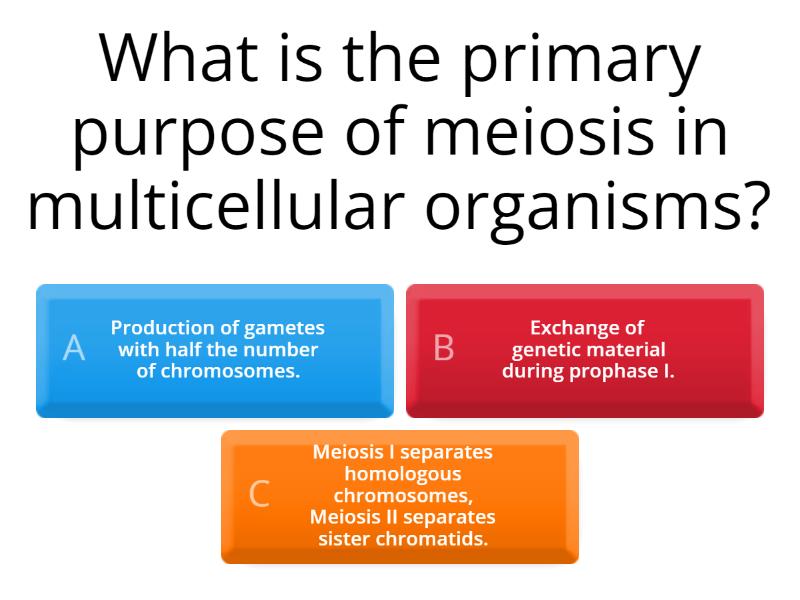 What is the primary purpose of meiosis in multicellular organisms?

A Production of gametes with half the number of chromosomes.

B Exchange of genetic material during prophase I.

C Meiosis I separates homologous chromosomes, Meiosis II separates sister chromatids.